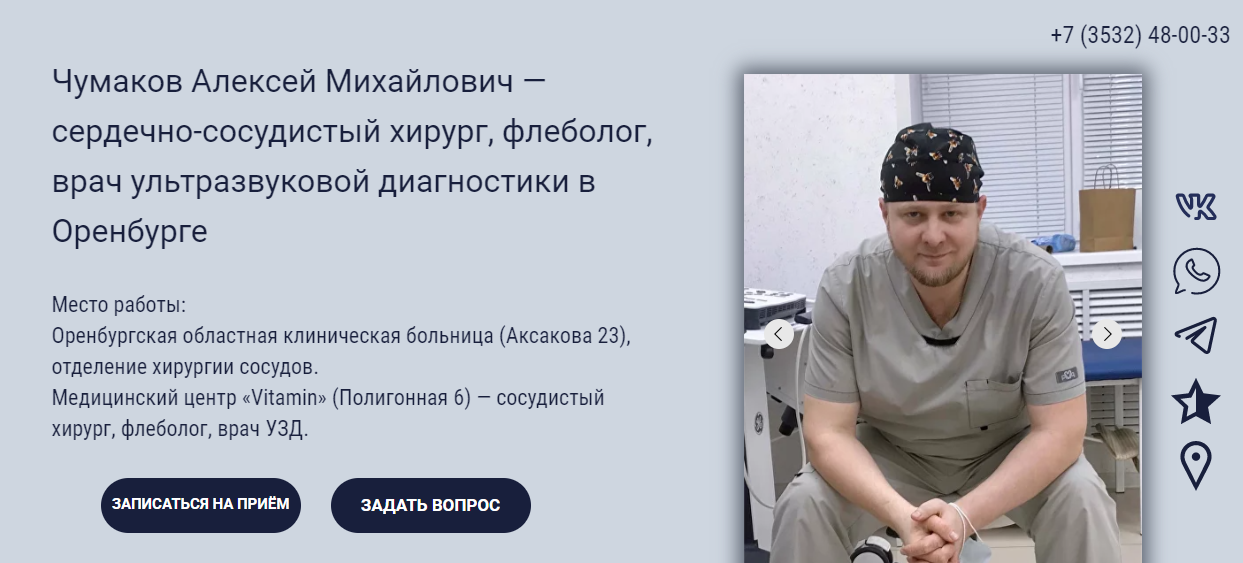 +7 (3532) 48-00-33

Чумаков Алексей Михайлович — сердечно-сосудистый хирург, флеболог, врач ультразвуковой диагностики в Оренбурге

Место работы:
Оренбургская областная клиническая больница (Аксакова 23), отделение хирургии сосудов.
Медицинский центр «Vitamin» (Полигонная 6) — сосудистый хирург, флеболог, врач УЗД.

ЗАПИСАТЬСЯ НА ПРИЁМ

ЗАДАТЬ ВОПРОС